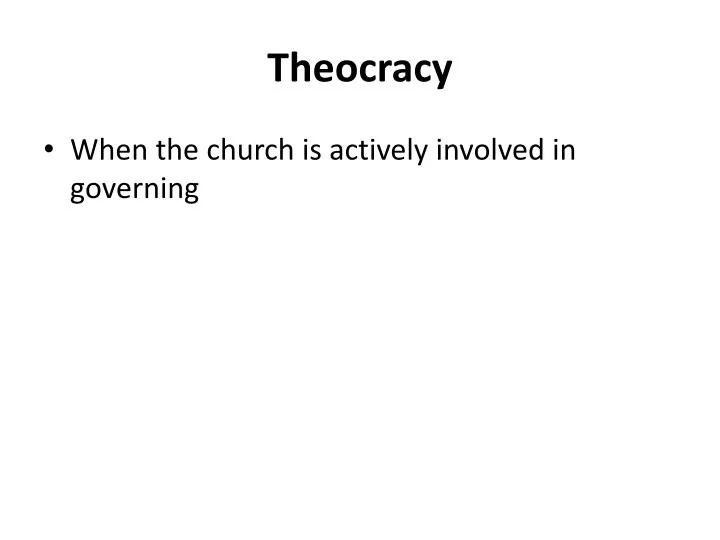 Theocracy

• When the church is actively involved in governing